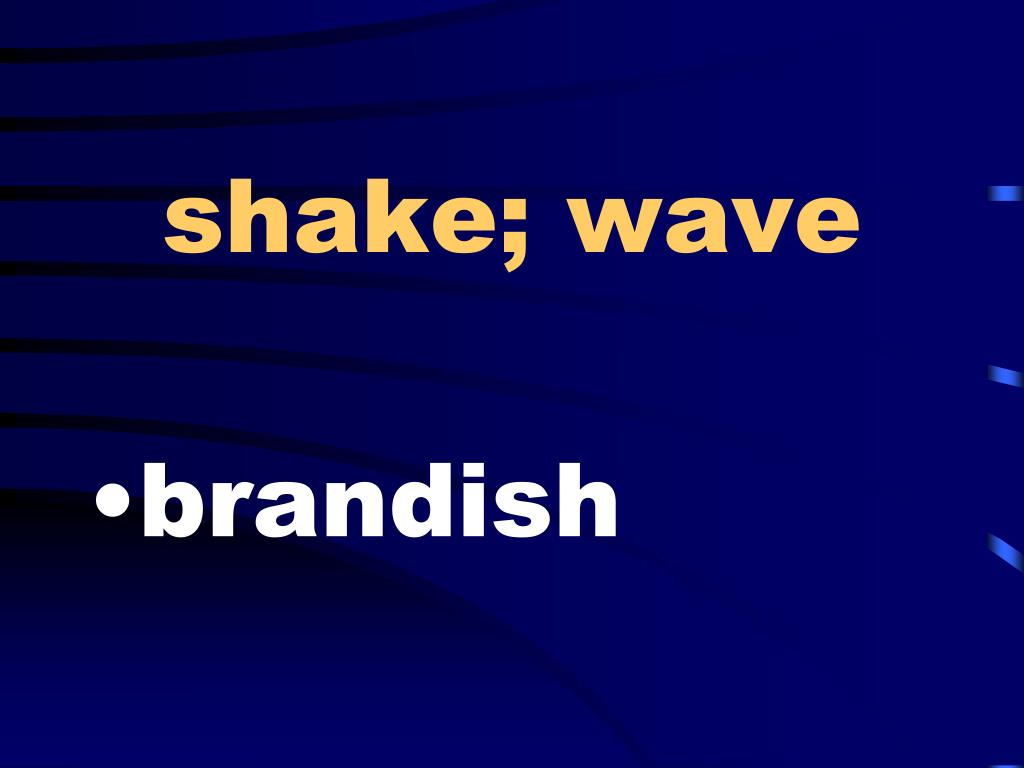 shake; wave

•brandish